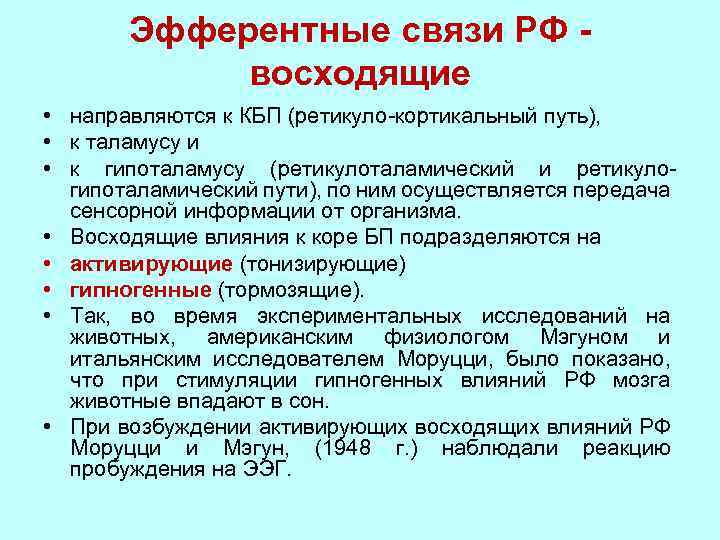 Эфферентные связи РФ - восходящие

• направляются к КБП (ретикуло-кортикальный путь),
• к таламусу и
• к гипоталамусу (ретикулоталамический и ретикуло-гипоталамический пути), по ним осуществляется передача сенсорной информации от организма.
• Восходящие влияния к коре БП подразделяются на
• активирующие (тонизирующие)
• гипногенные (тормозящие).
• Так, во время экспериментальных исследований на животных, американским физиологом Мэгуном и итальянским исследователем Моруцци, было показано, что при стимуляции гипногенных влияний РФ мозга животные впадают в сон.
• При возбуждении активирующих восходящих влияний РФ Моруцци и Мэгун, (1948 г.) наблюдали реакцию пробуждения на ЭЭГ.